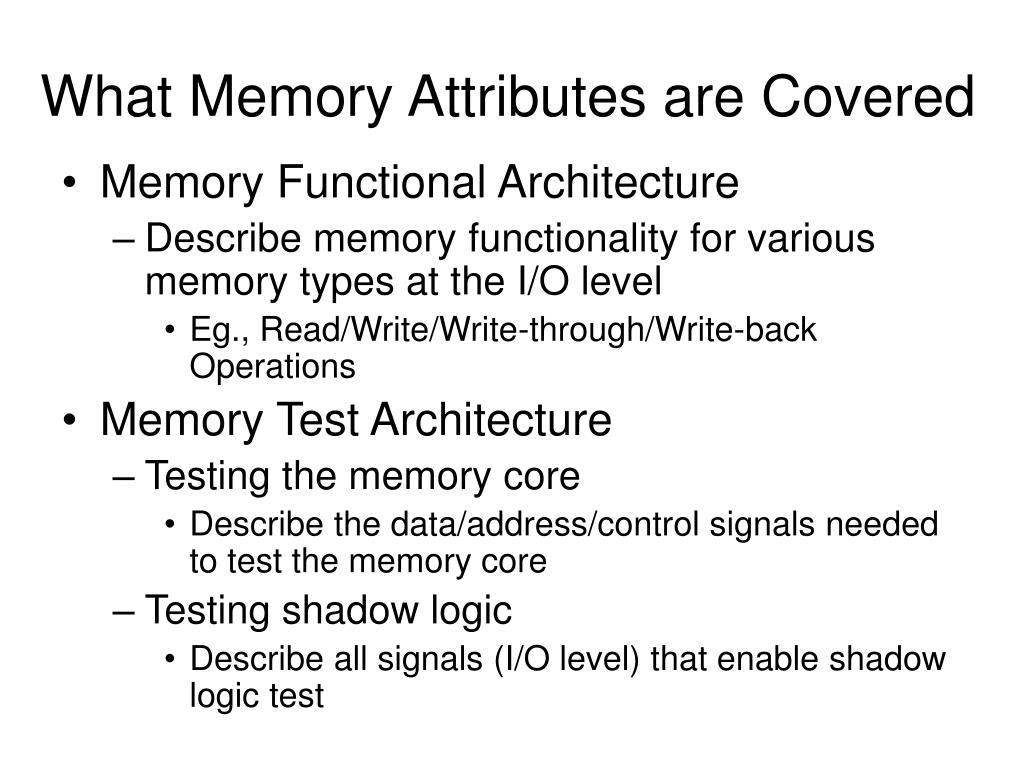 What Memory Attributes are Covered

• Memory Functional Architecture
– Describe memory functionality for various memory types at the I/O level
• Eg., Read/Write/Write-through/Write-back Operations

• Memory Test Architecture
– Testing the memory core
• Describe the data/address/control signals needed to test the memory core
– Testing shadow logic
• Describe all signals (I/O level) that enable shadow logic test